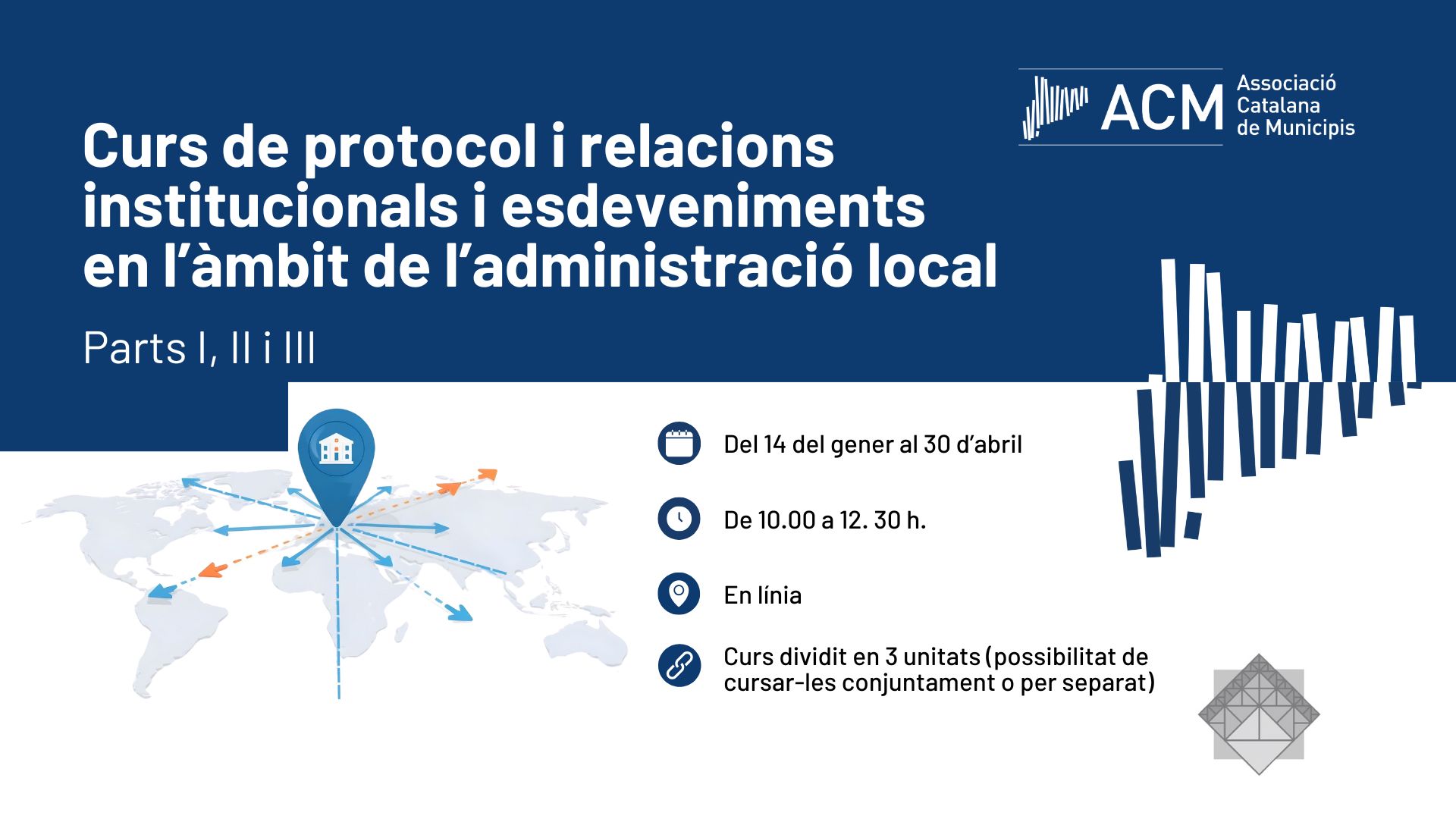 ACM Associació Catalana de Municipis

Curs de protocol i relacions institucionals i esdeveniments en l'àmbit de l'administració local

Parts I, II i III

Del 14 del gener al 30 d'abril

De 10.00 a 12. 30 h.

En línia

Curs dividit en 3 unitats (possibilitat de cursar-les conjuntament o per separat)